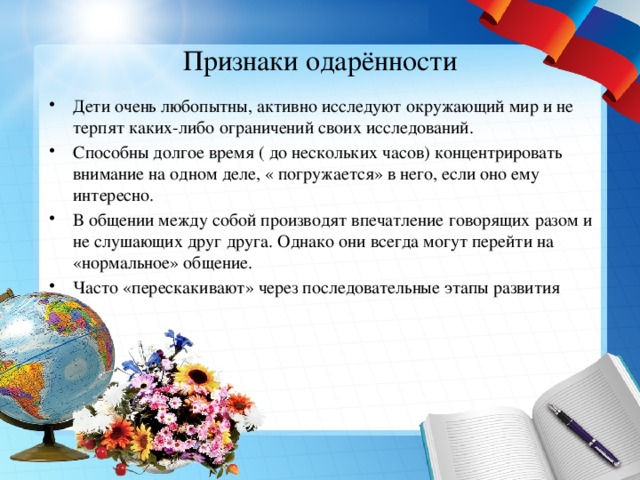 Признаки одарённости

• Дети очень любопытны, активно исследуют окружающий мир и не терпят каких-либо ограничений своих исследований.
• Способны долгое время ( до нескольких часов) концентрировать внимание на одном деле, « погружается» в него, если оно ему интересно.
• В общении между собой производят впечатление говорящих разом и не слушающих друг друга. Однако они всегда могут перейти на «нормальное» общение.
• Часто «перескакивают» через последовательные этапы развития